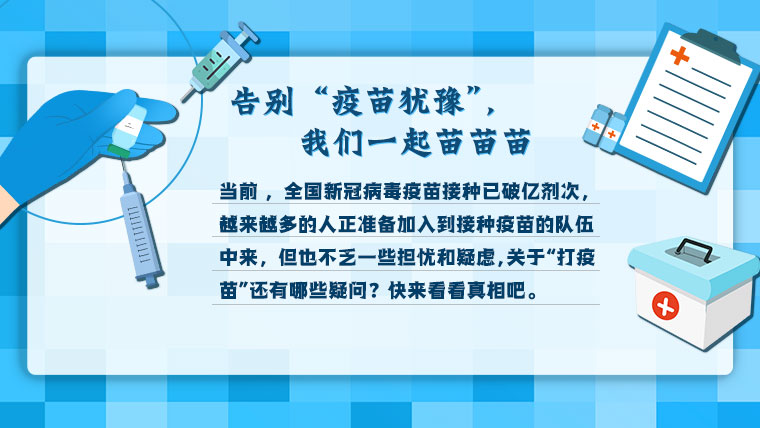 告别“疫苗犹豫”，
我们一起苗苗苗

当前，全国新冠病毒疫苗接种已破亿剂次，越来越多的人正准备加入到接种疫苗的队伍中来，但也不乏一些担忧和疑虑，关于“打疫苗”还有哪些疑问？快来看看真相吧。